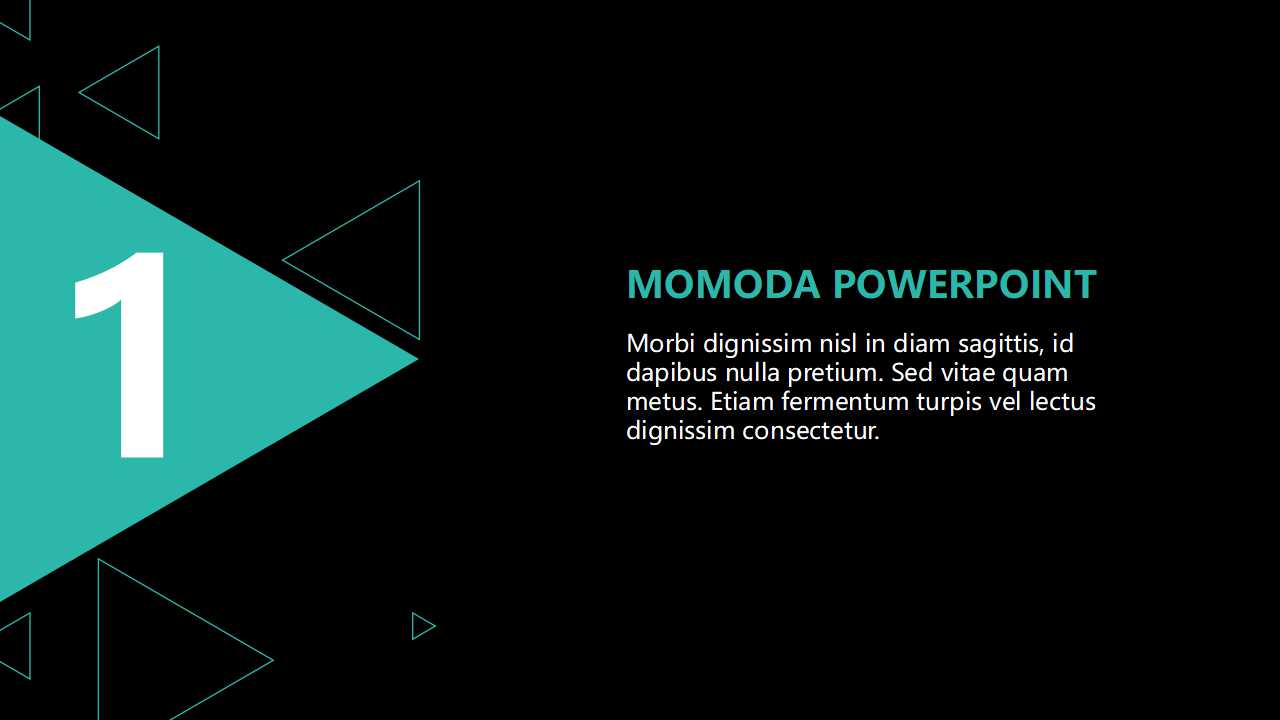 1

MOMODA POWERPOINT

Morbi dignissim nisl in diam sagittis, id dapibus nulla pretium. Sed vitae quam metus. Etiam fermentum turpis vel lectus dignissim consectetur.